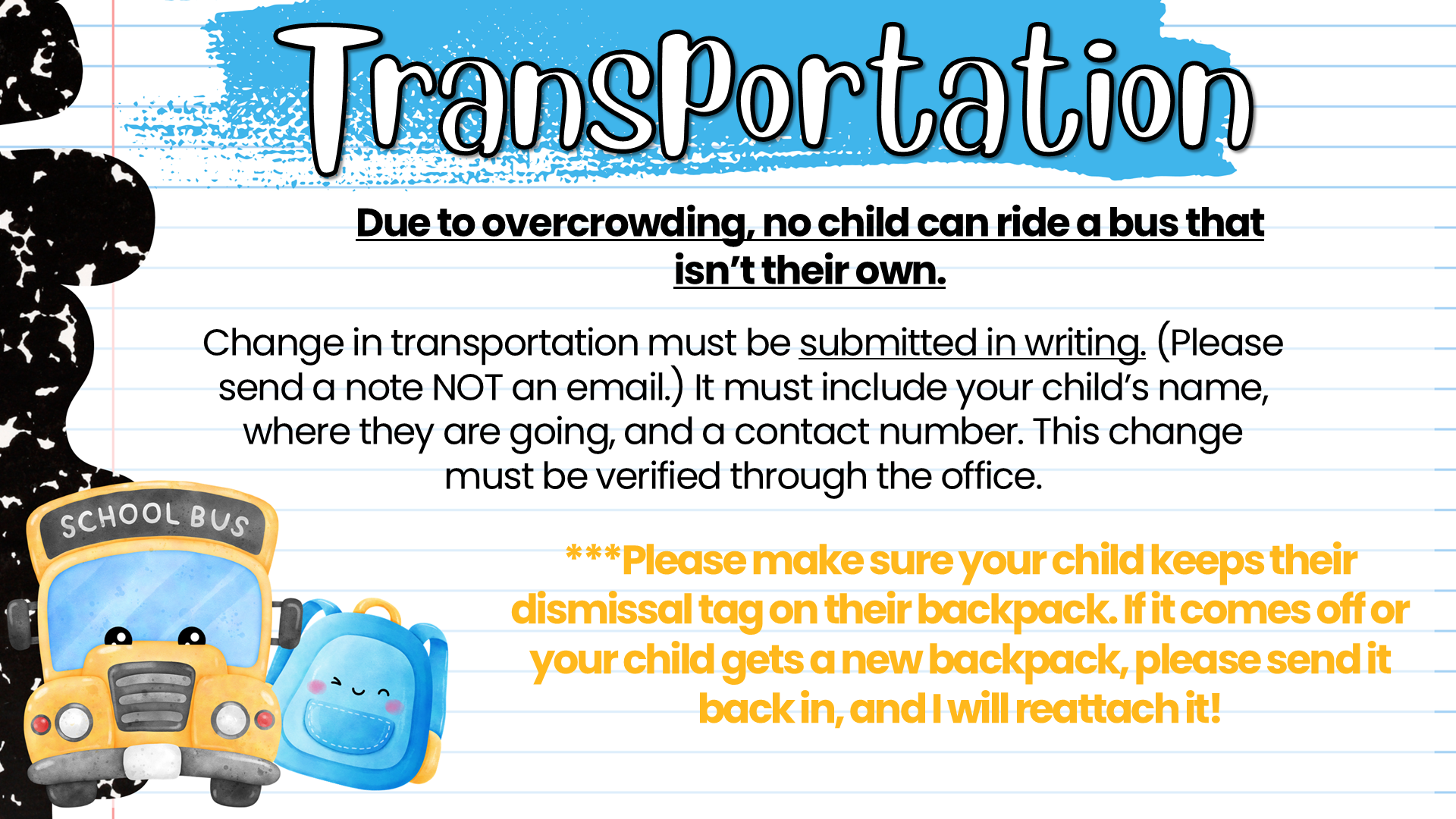 TransPortation

Due to overcrowding, no child can ride a bus that isn't their own.

Change in transportation must be submitted in writing. (Please send a note NOT an email.) It must include your child's name, where they are going, and a contact number. This change must be verified through the office.

SCHOOL BUS

***Please make sure your child keeps their dismissal tag on their backpack. If it comes off or your child gets a new backpack, please send it back in, and I will reattach it!